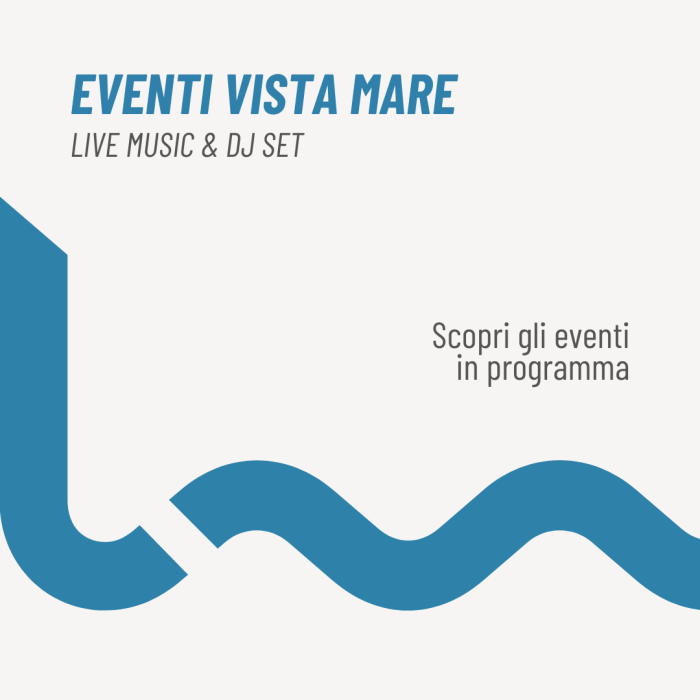 EVENTI VISTA MARE
LIVE MUSIC & DJ SET

Scopri gli eventi in programma